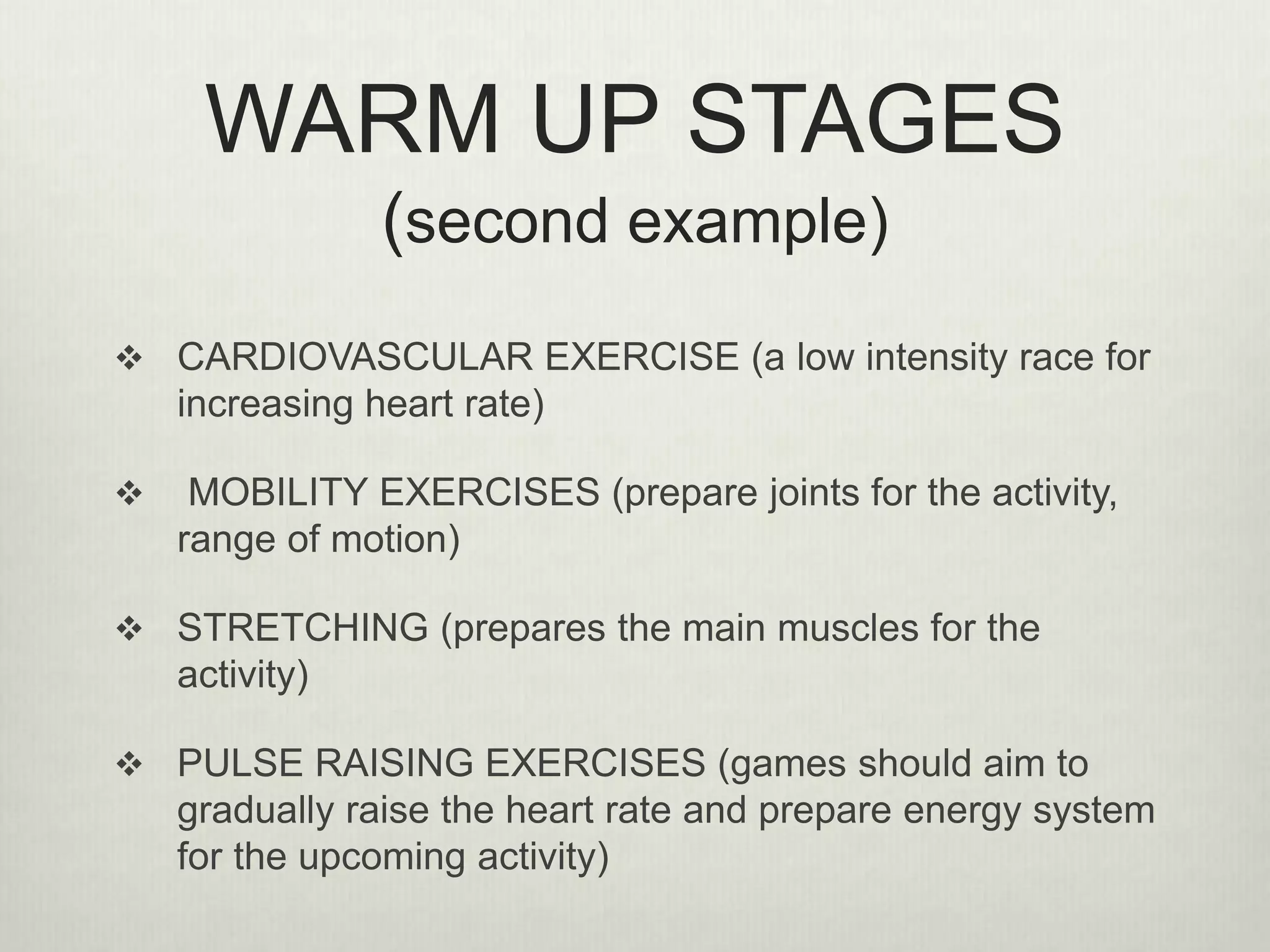 WARM UP STAGES
(second example)

❖ CARDIOVASCULAR EXERCISE (a low intensity race for increasing heart rate)

❖ MOBILITY EXERCISES (prepare joints for the activity, range of motion)

❖ STRETCHING (prepares the main muscles for the activity)

❖ PULSE RAISING EXERCISES (games should aim to gradually raise the heart rate and prepare energy system for the upcoming activity)